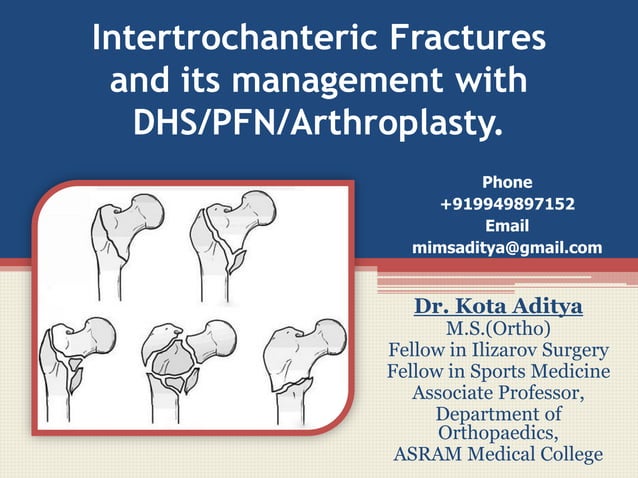 Intertrochanteric Fractures and its management with DHS/PFN/Arthroplasty.

Phone
+919949897152
Email
mimsaditya@gmail.com

Dr. Kota Aditya
M.S.(Ortho)
Fellow in Ilizarov Surgery
Fellow in Sports Medicine
Associate Professor,
Department of Orthopaedics,
ASRAM Medical College